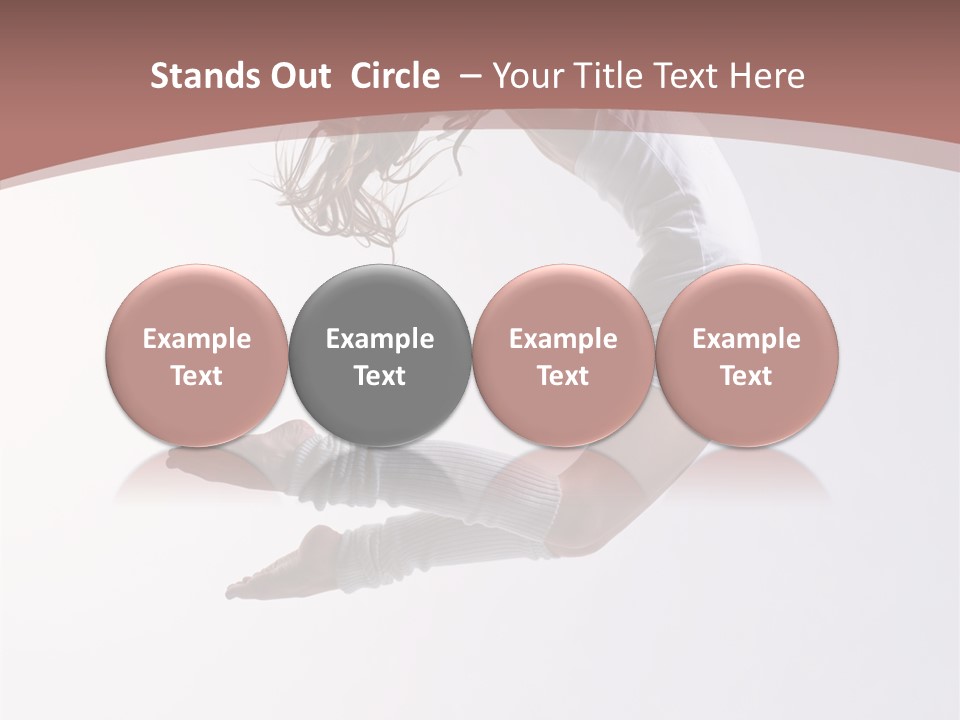 Stands Out Circle – Your Title Text Here

Example Text

Example Text

Example Text

Example Text